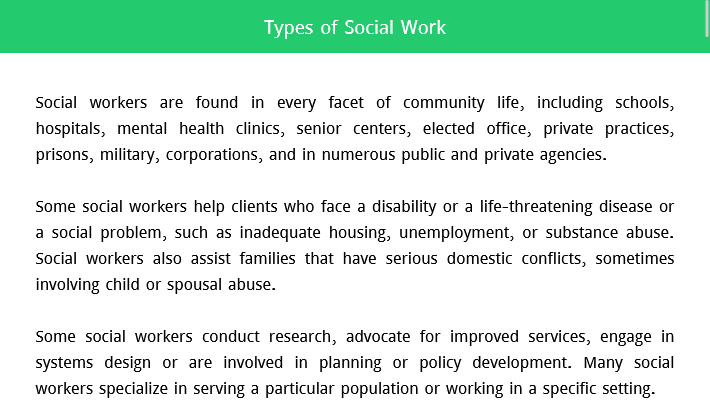 Types of Social Work

Social workers are found in every facet of community life, including schools, hospitals, mental health clinics, senior centers, elected office, private practices, prisons, military, corporations, and in numerous public and private agencies.

Some social workers help clients who face a disability or a life-threatening disease or a social problem, such as inadequate housing, unemployment, or substance abuse. Social workers also assist families that have serious domestic conflicts, sometimes involving child or spousal abuse.

Some social workers conduct research, advocate for improved services, engage in systems design or are involved in planning or policy development. Many social workers specialize in serving a particular population or working in a specific setting.